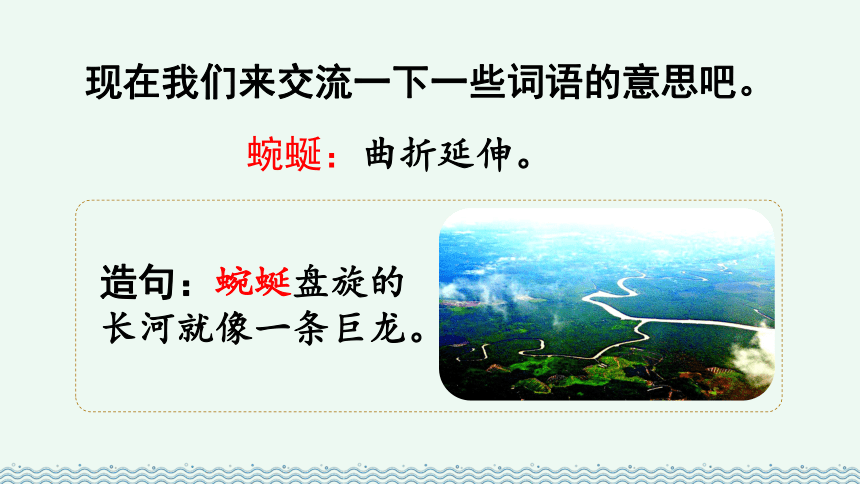 现在我们来交流一下一些词语的意思吧。

蜿蜒：曲折延伸。

造句：蜿蜒盘旋的长河就像一条巨龙。